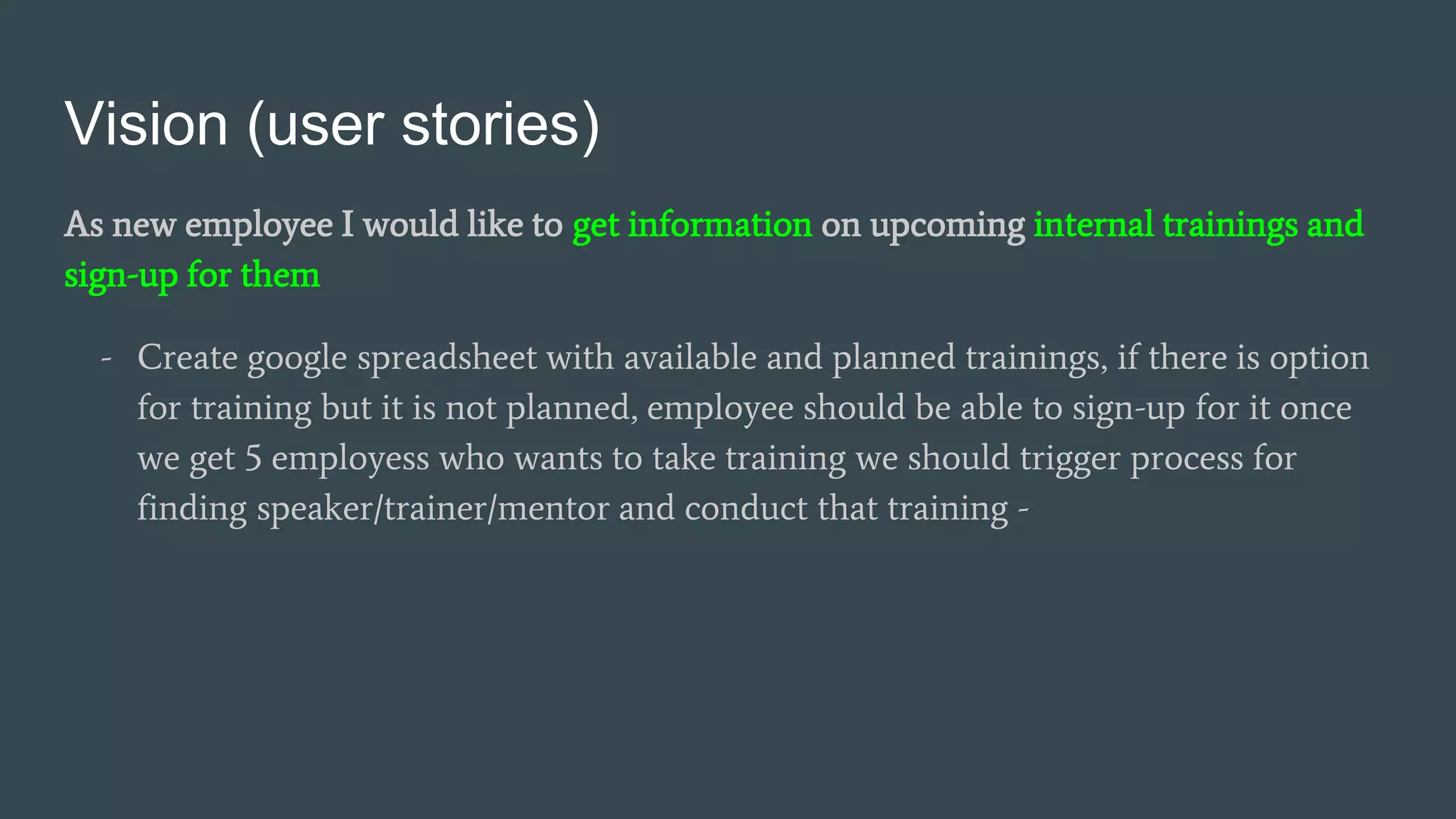 Vision (user stories)

As new employee I would like to get information on upcoming internal trainings and sign-up for them

- Create google spreadsheet with available and planned trainings, if there is option for training but it is not planned, employee should be able to sign-up for it once we get 5 employess who wants to take training we should trigger process for finding speaker/trainer/mentor and conduct that training -